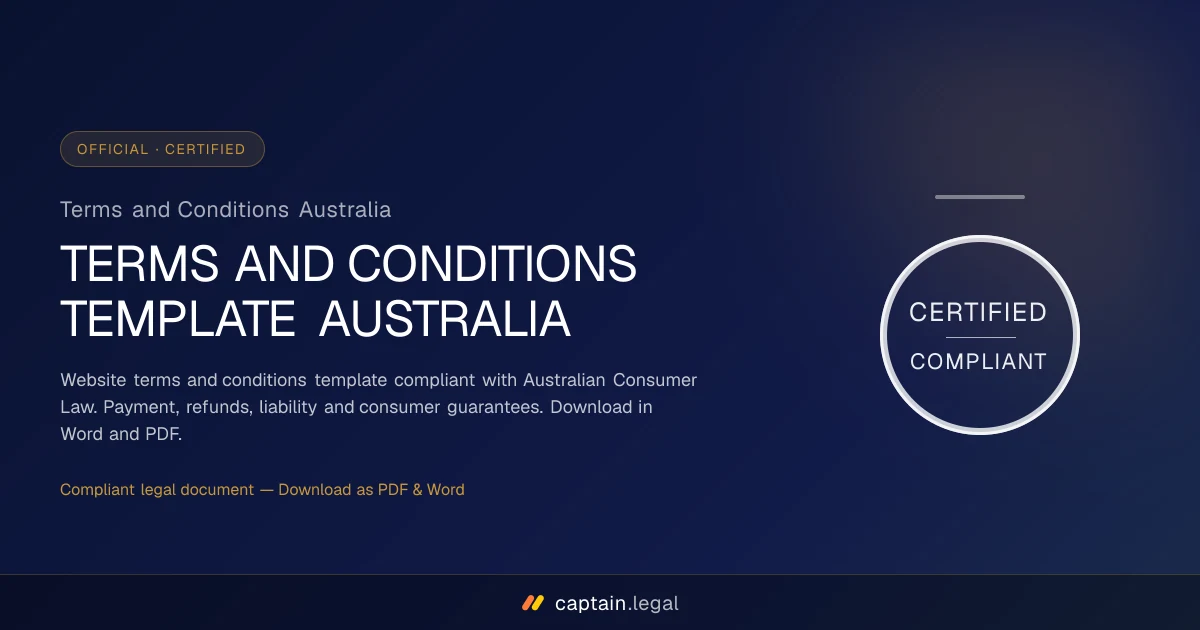 OFFICIAL · CERTIFIED

Terms and Conditions Australia

TERMS AND CONDITIONS TEMPLATE AUSTRALIA

Website terms and conditions template compliant with Australian Consumer Law. Payment, refunds, liability and consumer guarantees. Download in Word and PDF.

Compliant legal document — Download as PDF & Word

CERTIFIED

COMPLIANT

captain.legal